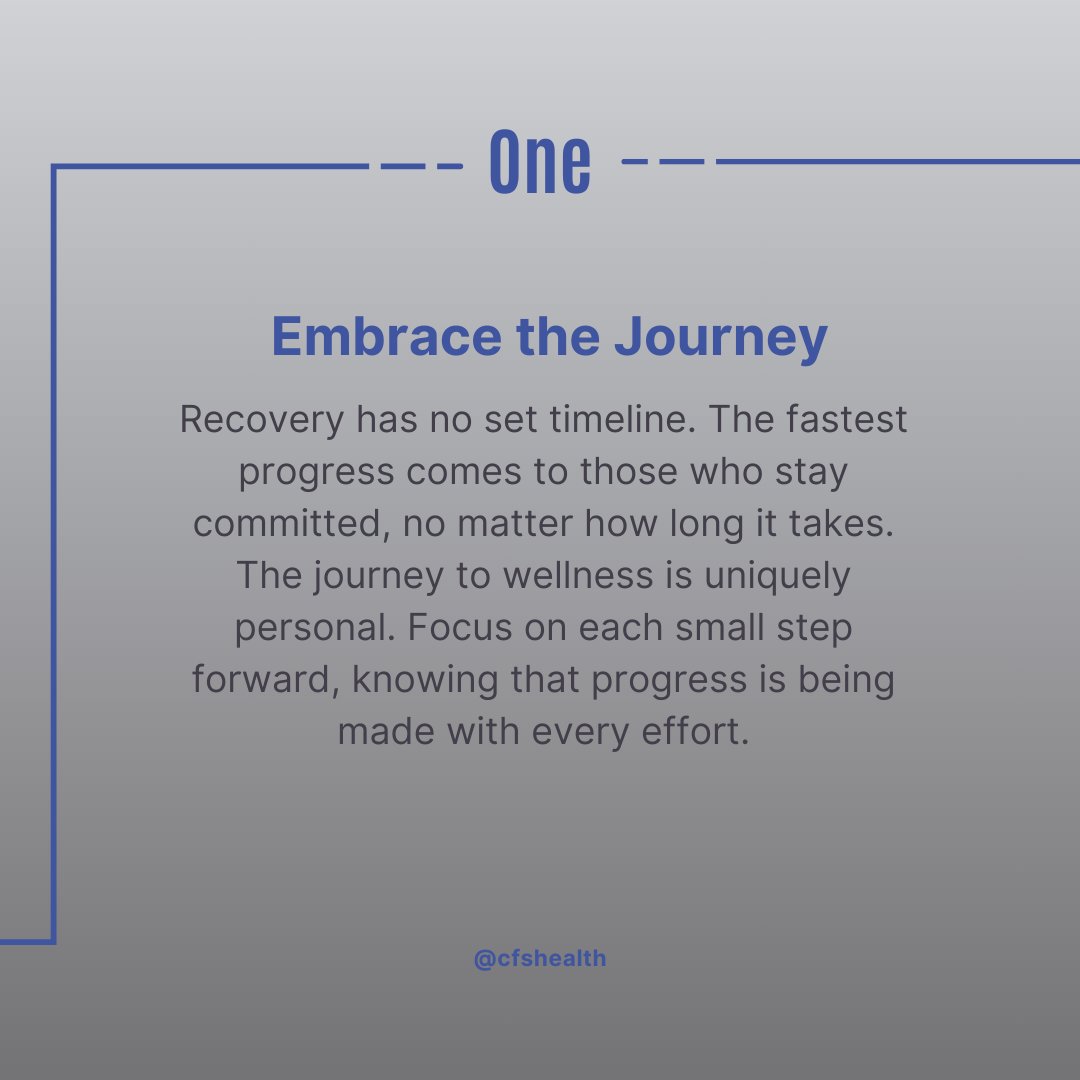 One

Embrace the Journey

Recovery has no set timeline. The fastest progress comes to those who stay committed, no matter how long it takes. The journey to wellness is uniquely personal. Focus on each small step forward, knowing that progress is being made with every effort.

@cfshealth